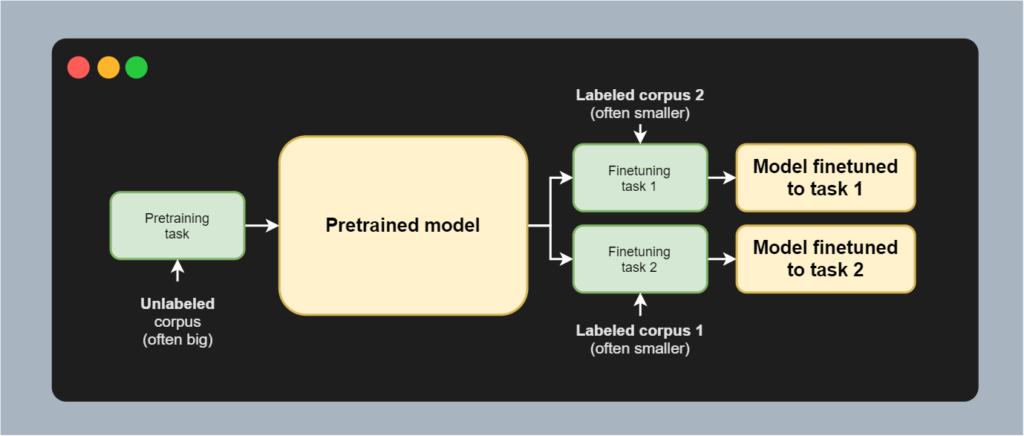 Pretraining task

Unlabeled corpus (often big)

Pretrained model

Labeled corpus 2 (often smaller)

Finetuning task 1

Model finetuned to task 1

Finetuning task 2

Model finetuned to task 2

Labeled corpus 1 (often smaller)